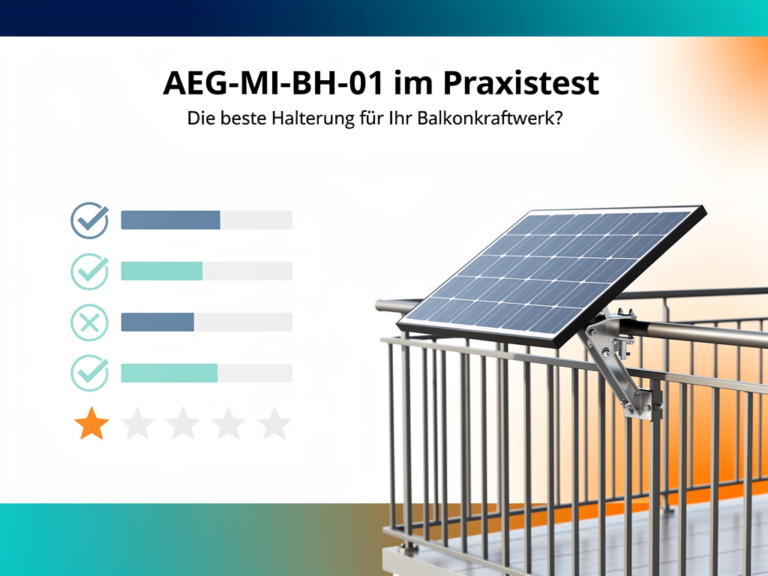 AEG-MI-BH-01 im Praxistest

Die beste Halterung für Ihr Balkonkraftwerk?